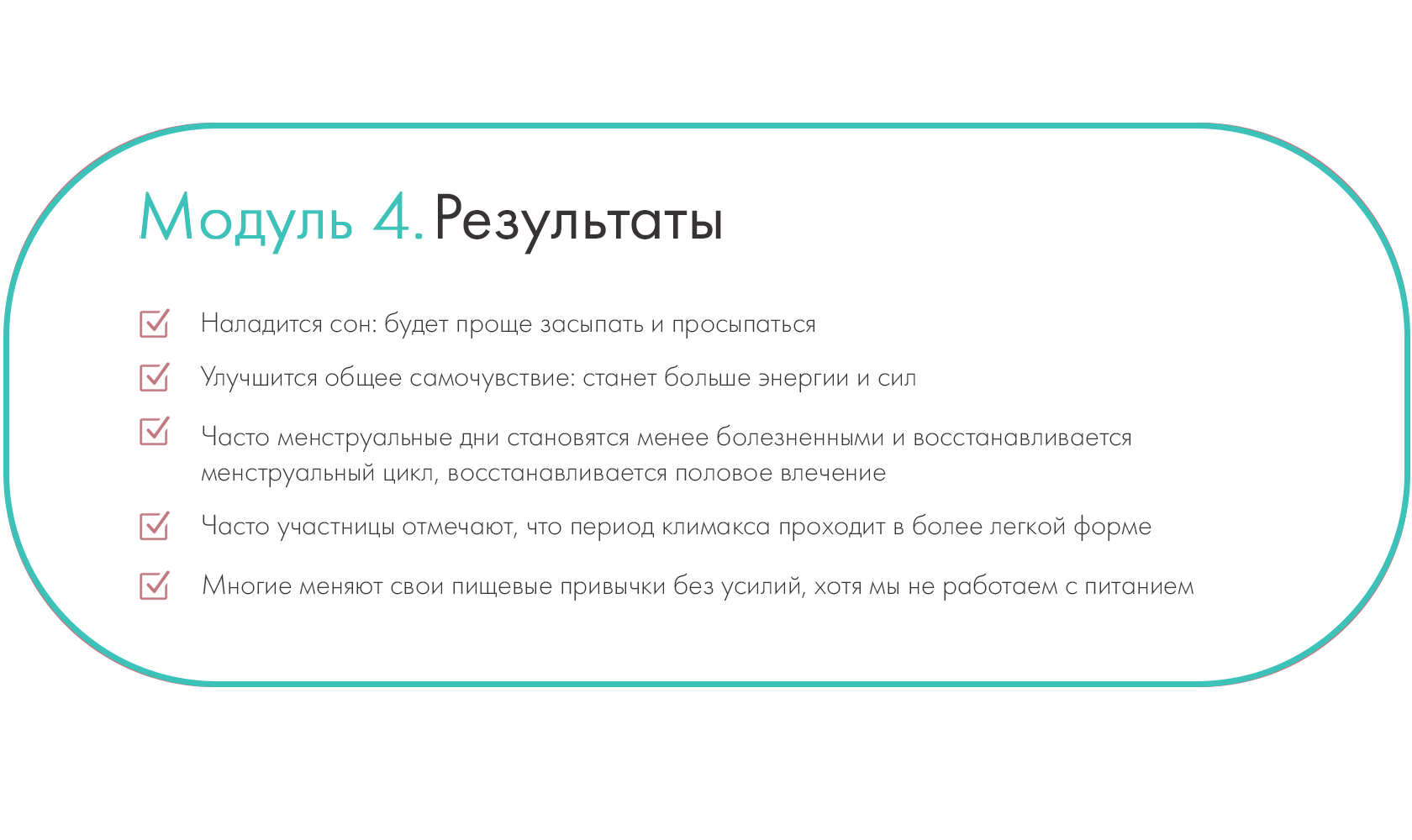 Модуль 4. Результаты

Наладится сон: будет проще засыпать и просыпаться

Улучшится общее самочувствие: станет больше энергии и сил

Часто менструальные дни становятся менее болезненными и восстанавливается менструальный цикл, восстанавливается половое влечение

Часто участницы отмечают, что период климакса проходит в более легкой форме

Многие меняют свои пищевые привычки без усилий, хотя мы не работаем с питанием